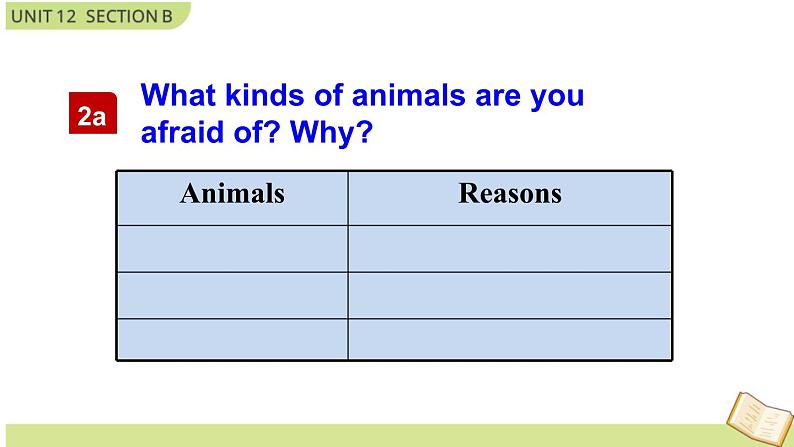 UNIT 12 SECTION B

2a What kinds of animals are you afraid of? Why?

| Animals | Reasons |
|---|---|
| | |
| | |
| | |